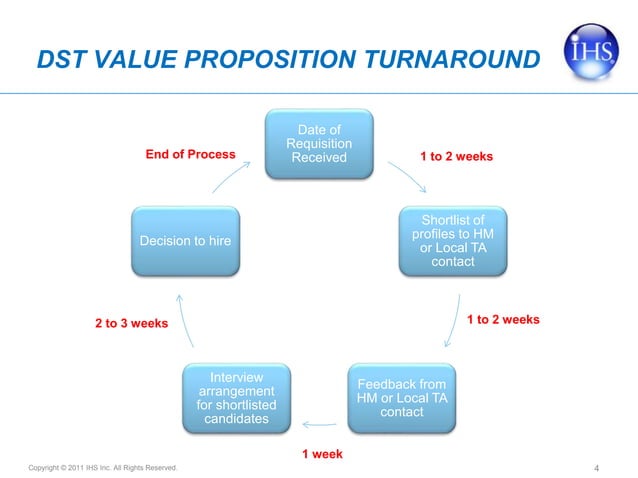 DST VALUE PROPOSITION TURNAROUND

IHS

Date of Requisition Received

1 to 2 weeks

Shortlist of profiles to HM or Local TA contact

1 to 2 weeks

Feedback from HM or Local TA contact

1 week

Interview arrangement for shortlisted candidates

2 to 3 weeks

Decision to hire

End of Process

Copyright © 2011 IHS Inc. All Rights Reserved.

4